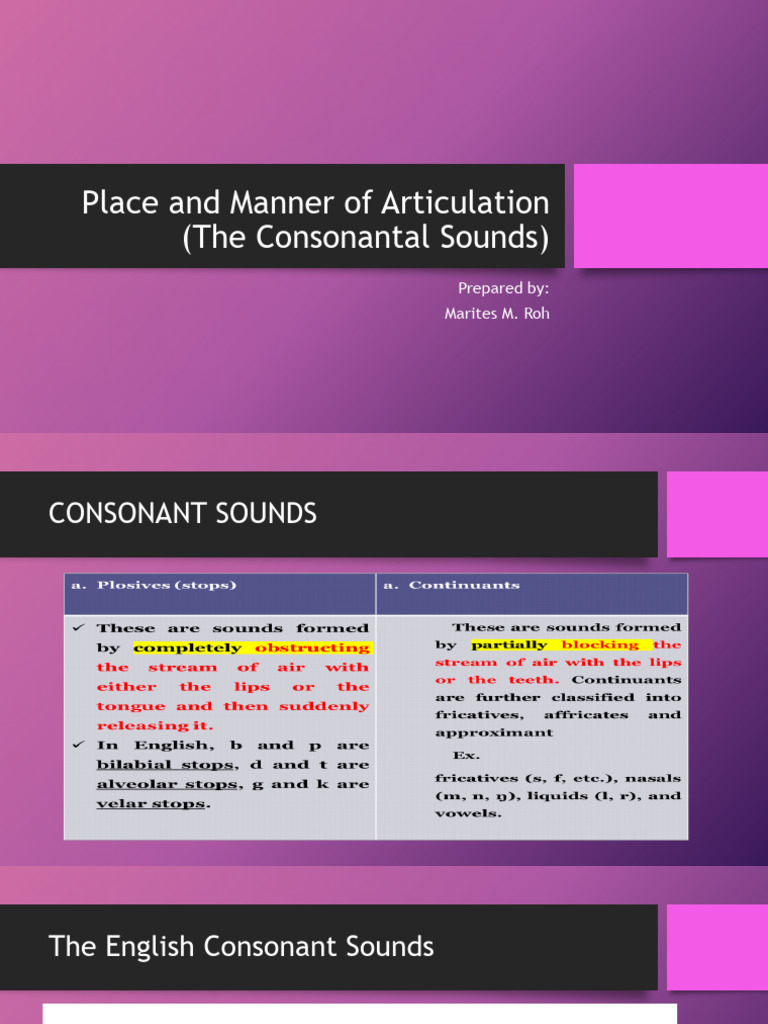 Place and Manner of Articulation (The Consonantal Sounds)

Prepared by:
Marites M. Roh

CONSONANT SOUNDS

| a. Plosives (stops) | a. Continuants |
|---|---|
| ✓ These are sounds formed by completely obstructing the stream of air with either the lips or the tongue and then suddenly releasing it. ✓ In English, b and p are bilabial stops, d and t are alveolar stops, g and k are velar stops. | These are sounds formed by partially blocking the stream of air with the lips or the teeth. Continuants are further classified into fricatives, affricates and approximant Ex. fricatives (s, f, etc.), nasals (m, n, ŋ), liquids (l, r), and vowels. |

The English Consonant Sounds